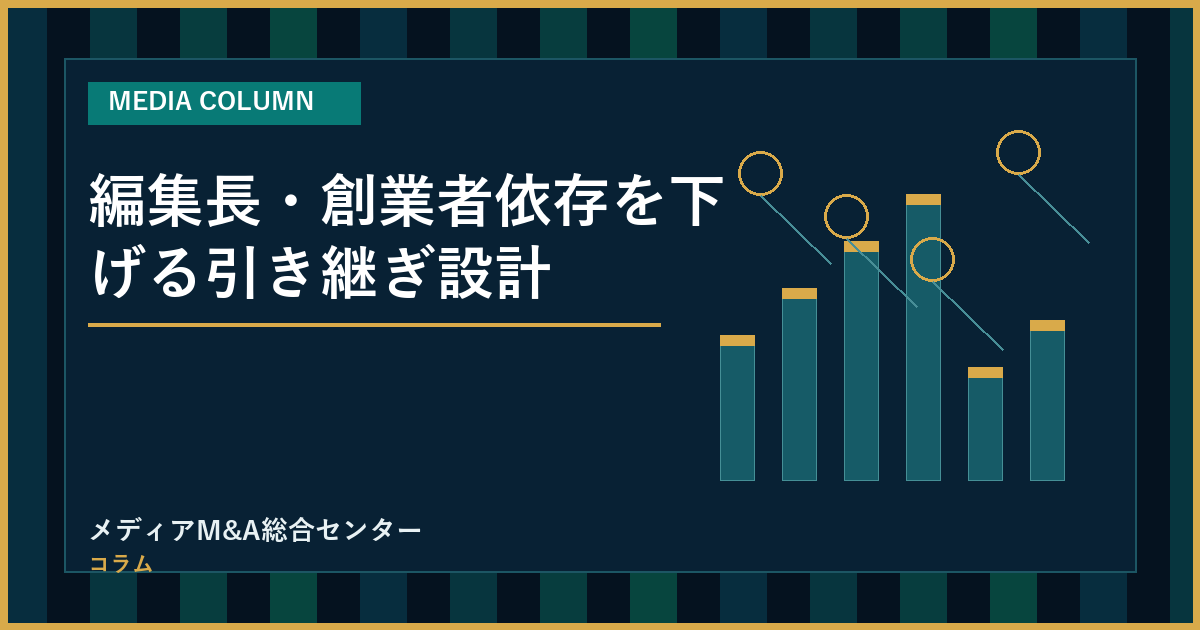 MEDIA COLUMN

編集長・創業者依存を下げる引き継ぎ設計

メディアM&A総合センター

コラム